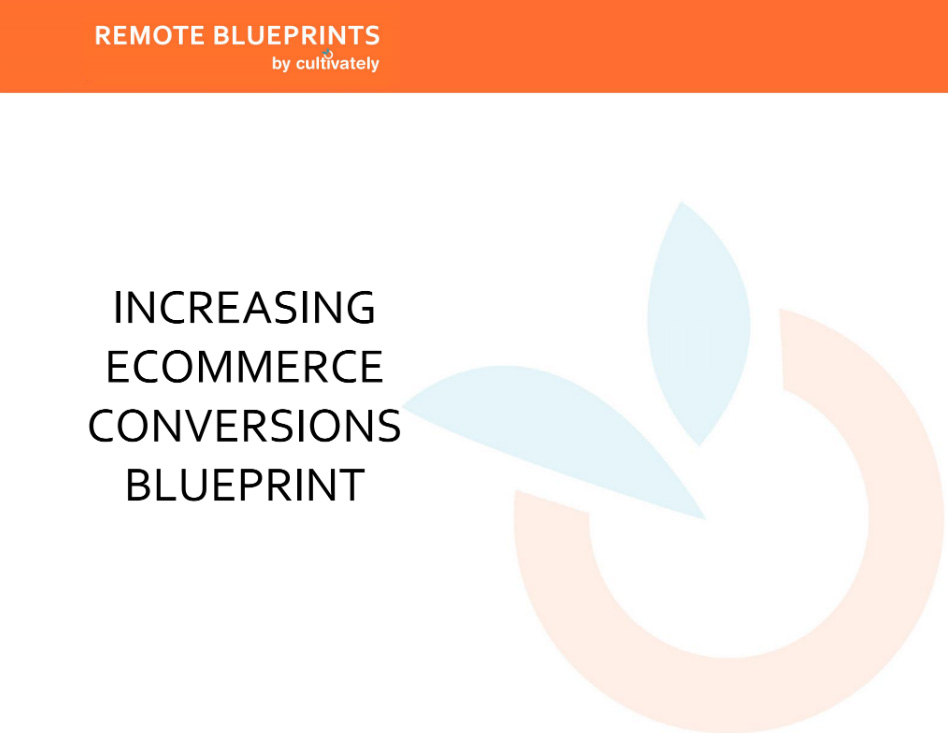 REMOTE BLUEPRINTS
by cultivately

INCREASING ECOMMERCE CONVERSIONS BLUEPRINT